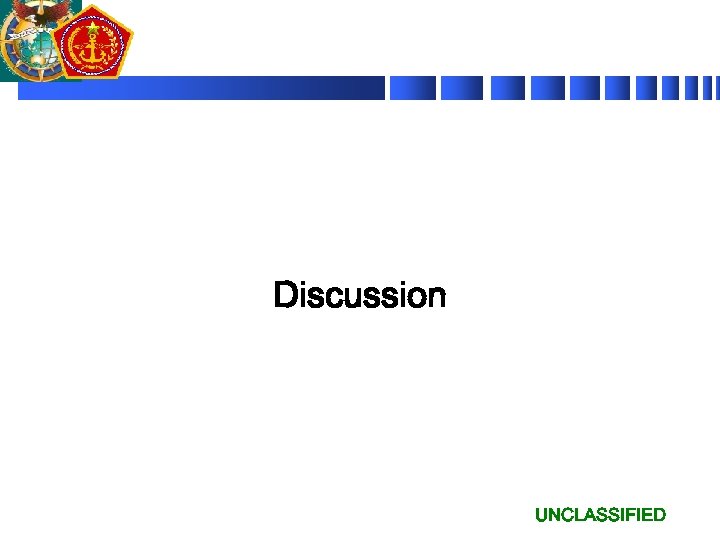 Discussion

UNCLASSIFIED